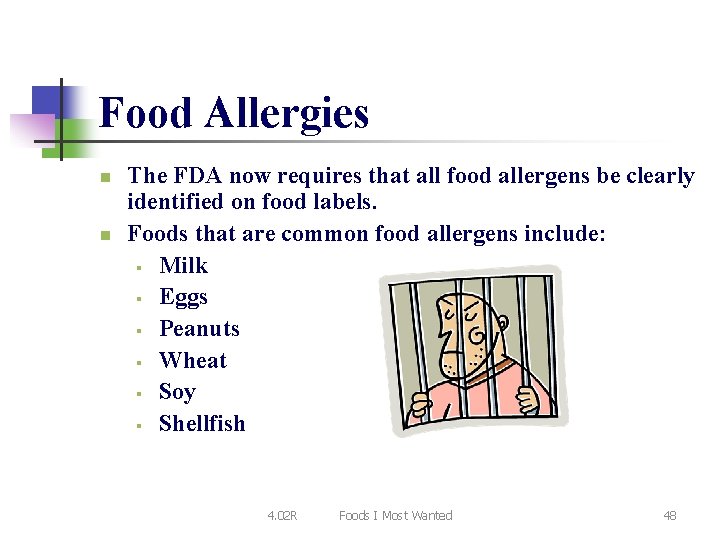 Food Allergies

The FDA now requires that all food allergens be clearly identified on food labels.

Foods that are common food allergens include:

Milk

Eggs

Peanuts

Wheat

Soy

Shellfish

4.02R Foods I Most Wanted 48